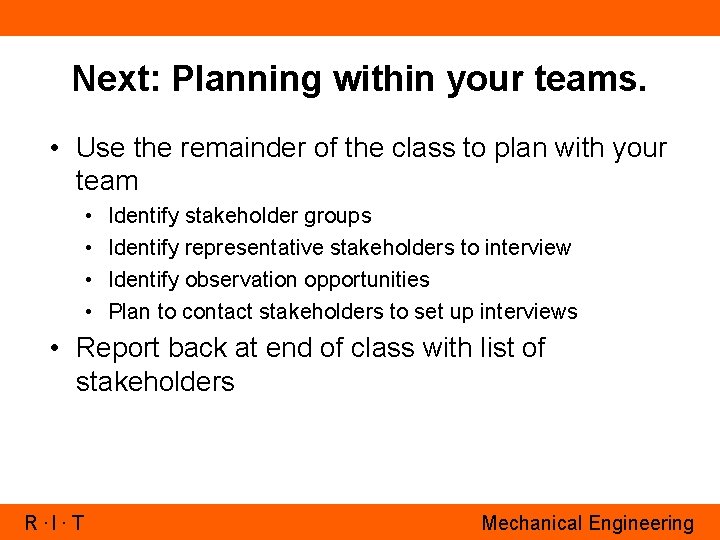 Next: Planning within your teams.

• Use the remainder of the class to plan with your team
  • Identify stakeholder groups
  • Identify representative stakeholders to interview
  • Identify observation opportunities
  • Plan to contact stakeholders to set up interviews
• Report back at end of class with list of stakeholders

R · I · T

Mechanical Engineering